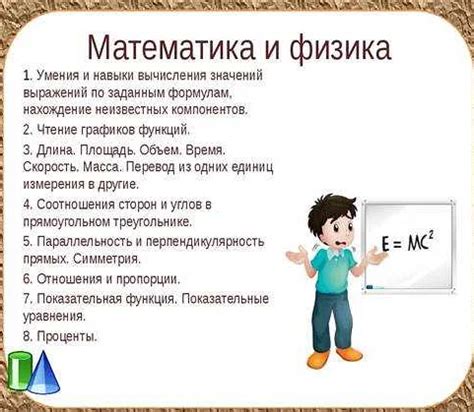 Математика и физика

1. Умения и навыки вычисления значений выражений по заданным формулам, нахождение неизвестных компонентов.

2. Чтение графиков функций.

3. Длина. Площадь. Объем. Время. Скорость. Масса. Перевод из одних единиц измерения в другие.

4. Соотношения сторон и углов в прямоугольном треугольнике.

5. Параллельность и перпендикулярность прямых. Симметрия.

6. Отношения и пропорции.

7. Показательная функция. Показательные уравнения.

8. Проценты.

$E = MC^2$